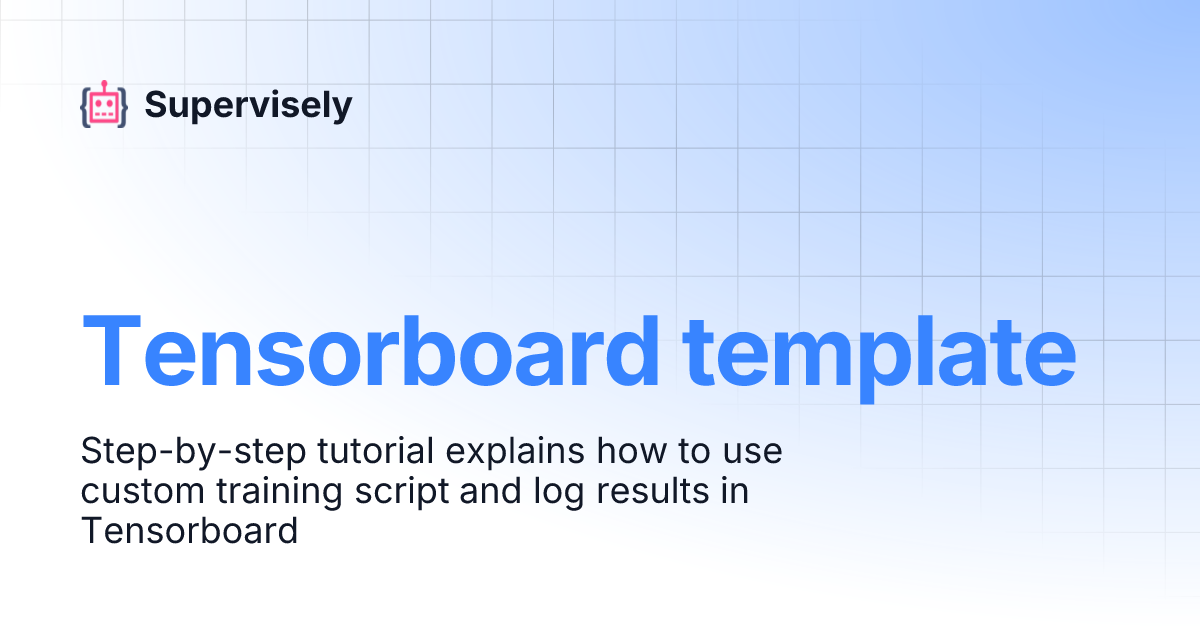 Supervisely

Tensorboard template

Step-by-step tutorial explains how to use custom training script and log results in Tensorboard